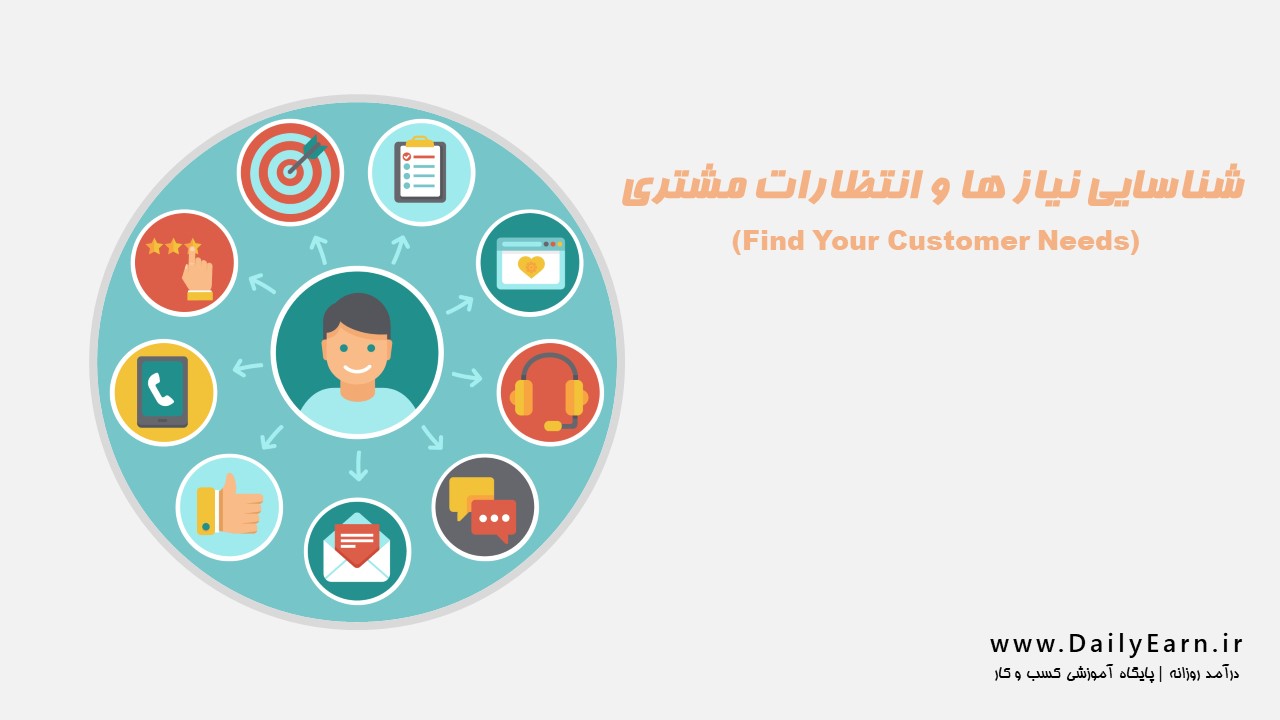 شناسایی نیاز ها و انتظارات مشتری
(Find Your Customer Needs)

www.DailyEarn.ir
درآمد روزانه | پایگاه آموزشی کسب و کار